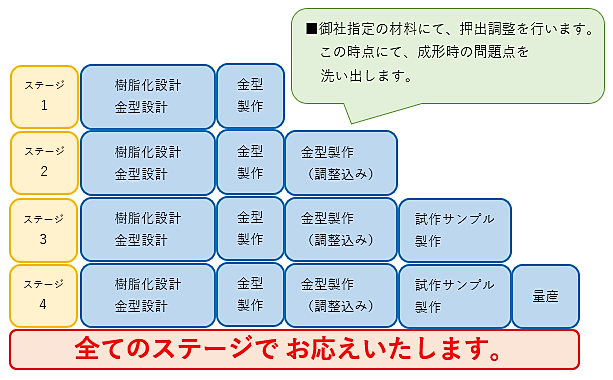 ■御社指定の材料にて、押出調整を行います。
この時点にて、成形時の問題点を
洗い出します。

ステージ
1

樹脂化設計
金型設計

金型
製作

ステージ
2

樹脂化設計
金型設計

金型
製作

金型製作
（調整込み）

ステージ
3

樹脂化設計
金型設計

金型
製作

金型製作
（調整込み）

試作サンプル
製作

ステージ
4

樹脂化設計
金型設計

金型
製作

金型製作
（調整込み）

試作サンプル
製作

量産

全てのステージで お応えいたします。